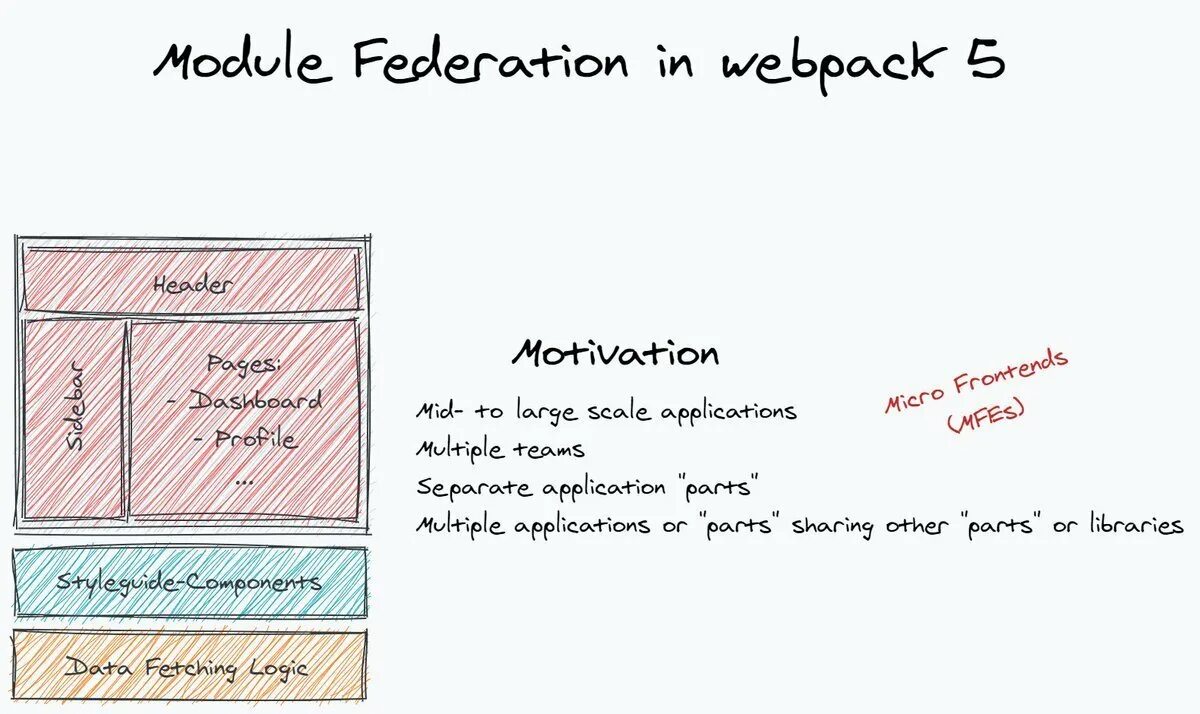 Module Federation in webpack 5

Header

Sidebar

Pages:
- Dashboard
- Profile
...

Styleguide-Components

Data Fetching Logic

Motivation

Mid- to large scale applications
Multiple teams
Separate application "parts"
Multiple applications or "parts" sharing other "parts" or libraries

Micro Frontends
(MFEs)